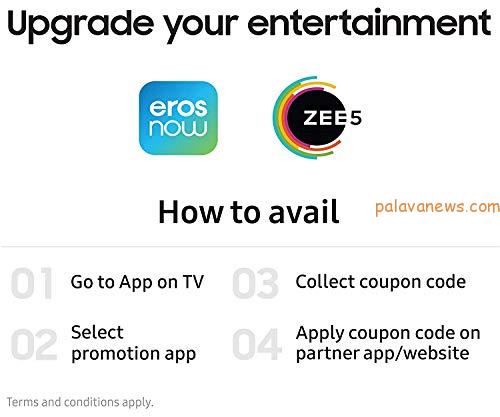 Upgrade your entertainment

eros now

ZEE5

How to avail

palavanews.com

01 Go to App on TV

02 Select promotion app

03 Collect coupon code

04 Apply coupon code on partner app/website

Terms and conditions apply.